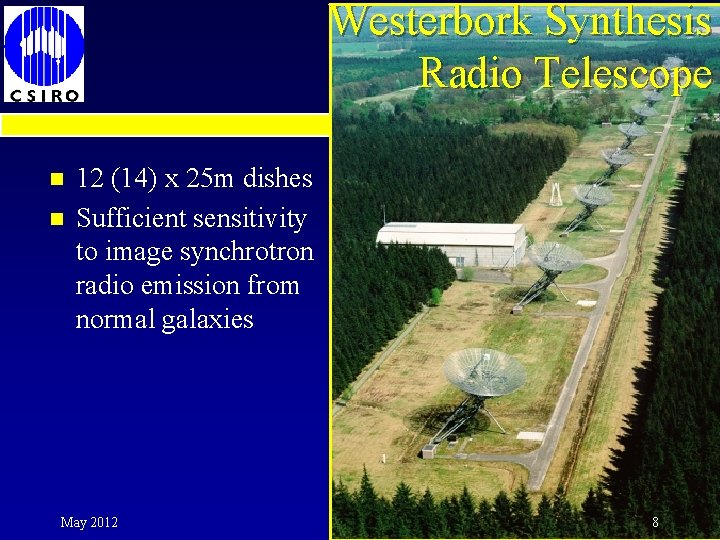 CSIRO

Westerbork Synthesis Radio Telescope

- 12 (14) x 25m dishes
- Sufficient sensitivity to image synchrotron radio emission from normal galaxies

May 2012

8